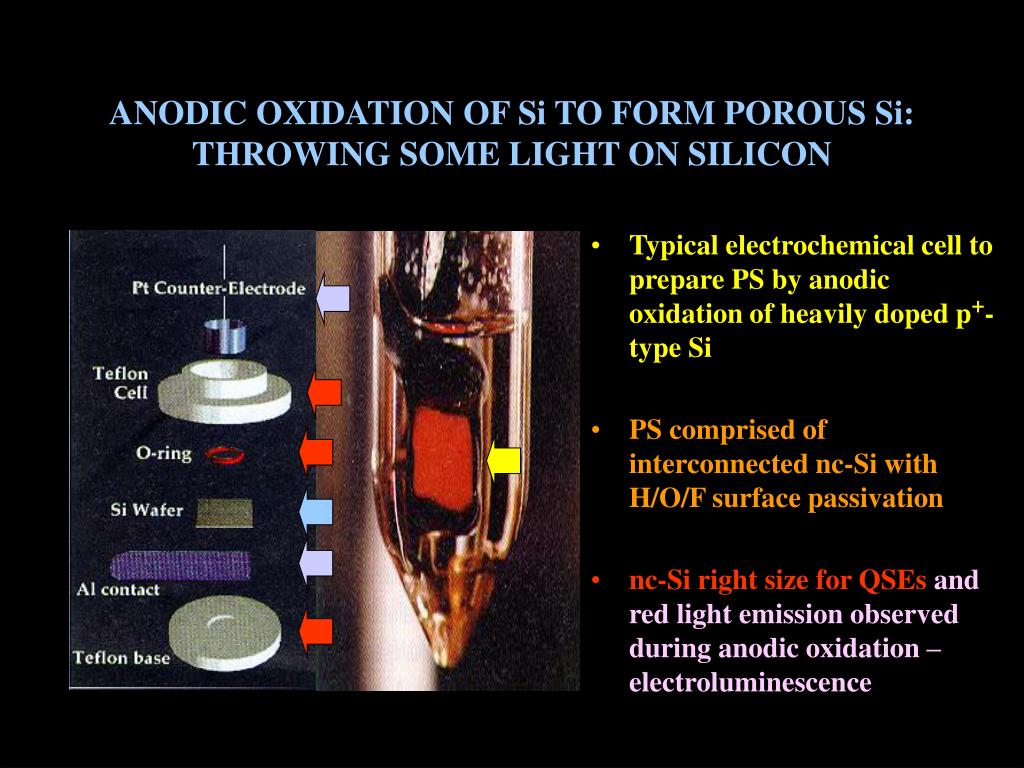 ANODIC OXIDATION OF Si TO FORM POROUS Si: THROWING SOME LIGHT ON SILICON

Pt Counter-Electrode

Teflon Cell

O-ring

Si Wafer

Al contact

Teflon base

• Typical electrochemical cell to prepare PS by anodic oxidation of heavily doped $p^+$-type Si

• PS comprised of interconnected nc-Si with H/O/F surface passivation

• nc-Si right size for QSEs and red light emission observed during anodic oxidation – electroluminescence